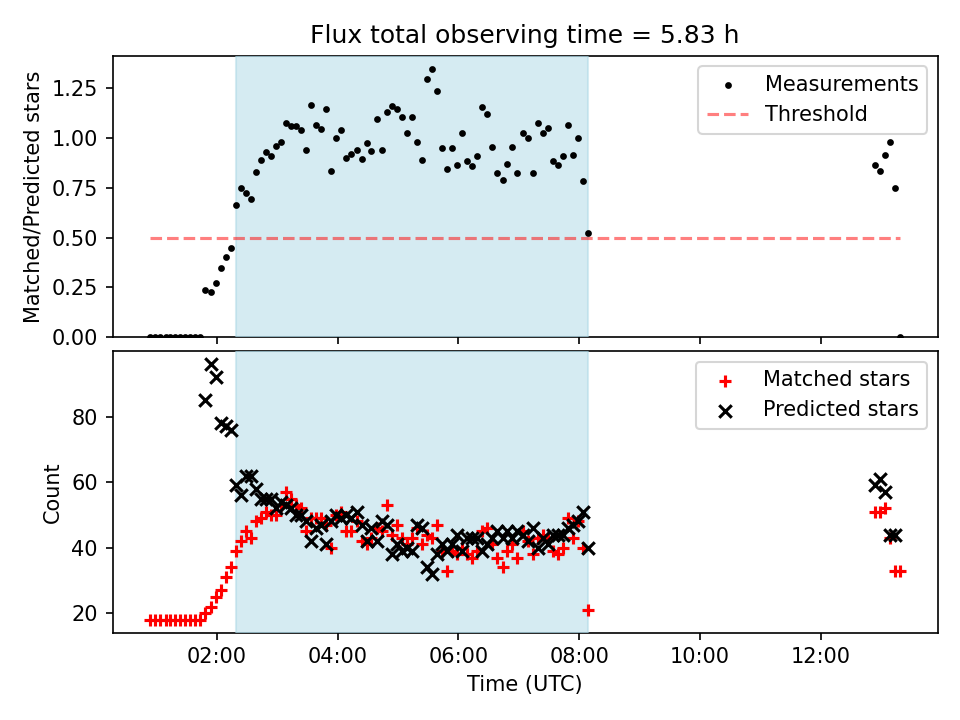 Flux total observing time = 5.83 h

Matched/Predicted stars

1.25
1.00
0.75
0.50
0.25
0.00

Measurements
Threshold

Count

80
60
40
20

Matched stars
Predicted stars

02:00
04:00
06:00
08:00
10:00
12:00

Time (UTC)